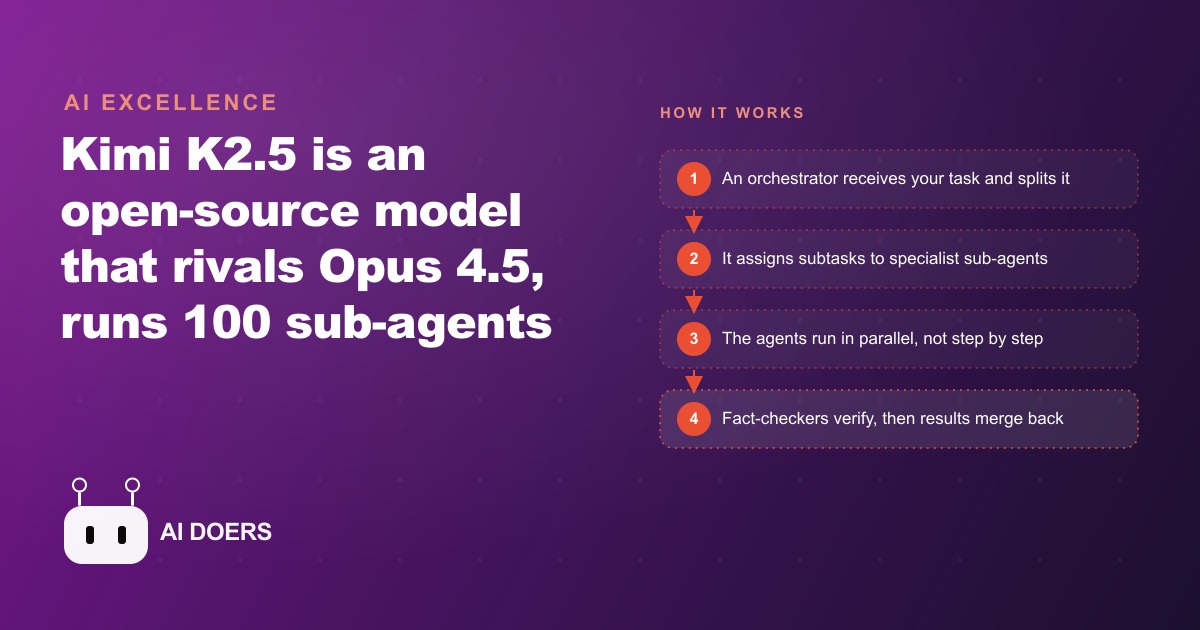 AI EXCELLENCE

Kimi K2.5 is an open-source model that rivals Opus 4.5, runs 100 sub-agents

AI DOERS

HOW IT WORKS

1 An orchestrator receives your task and splits it

2 It assigns subtasks to specialist sub-agents

3 The agents run in parallel, not step by step

4 Fact-checkers verify, then results merge back